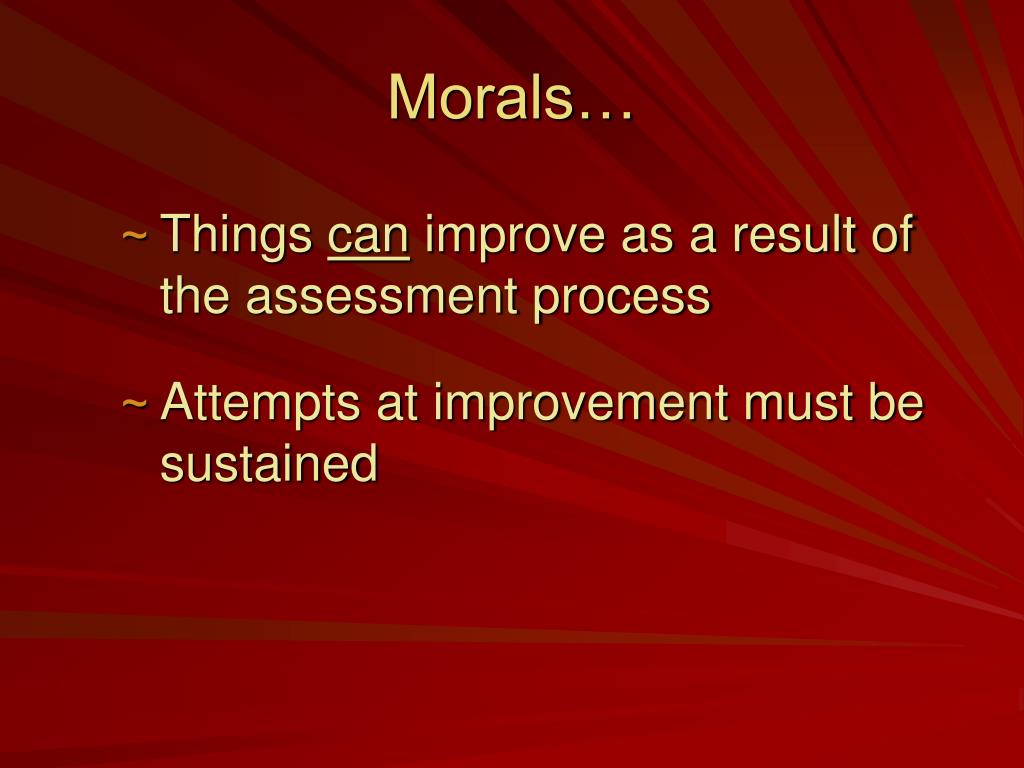 Morals…

~ Things can improve as a result of the assessment process

~ Attempts at improvement must be sustained